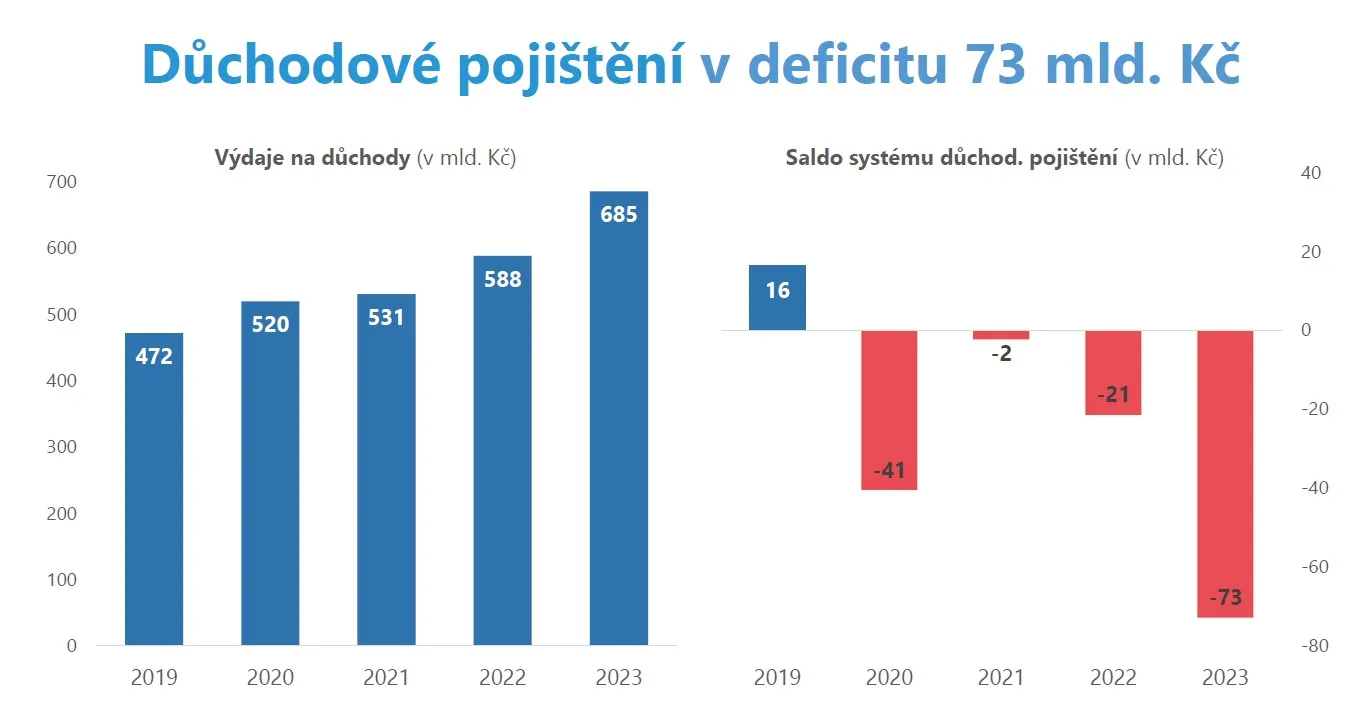 Důchodové pojištění v deficitu 73 mld. Kč

Výdaje na důchody (v mld. Kč)

700
600
500
400
300
200
100
0

472
520
531
588
685

2019
2020
2021
2022
2023

Saldo systému důchod. pojištění (v mld. Kč)

40
20
0
-20
-40
-60
-80

16
-41
-2
-21
-73

2019
2020
2021
2022
2023